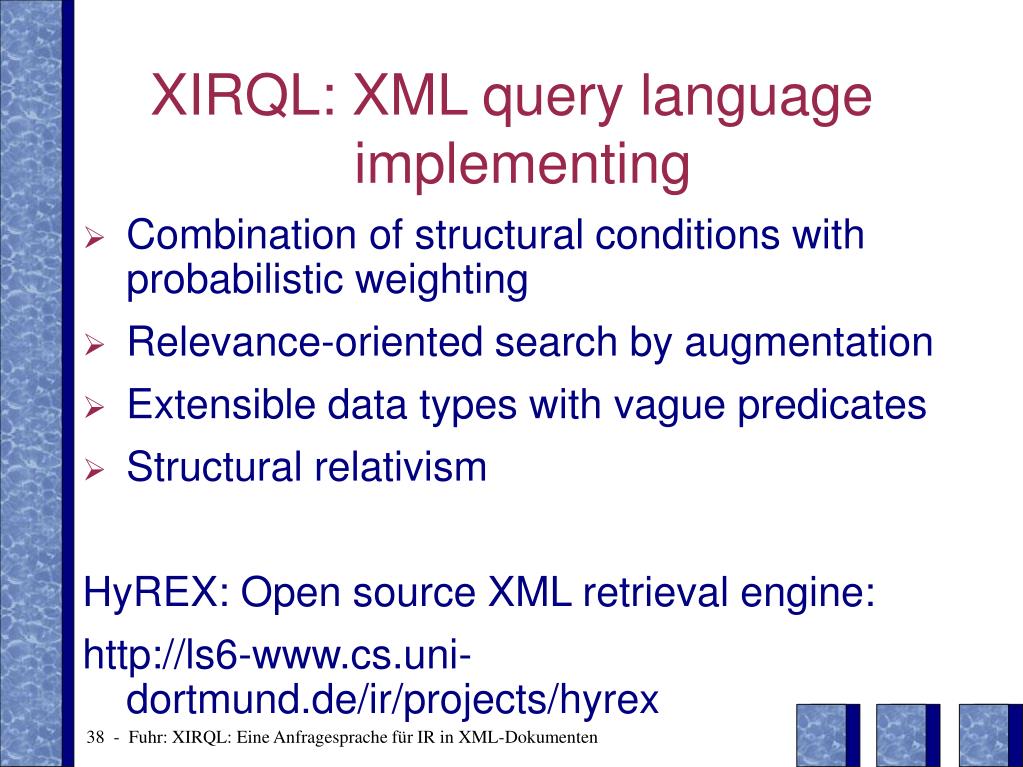 XIRQL: XML query language implementing

➢ Combination of structural conditions with probabilistic weighting

➢ Relevance-oriented search by augmentation

➢ Extensible data types with vague predicates

➢ Structural relativism

HyREX: Open source XML retrieval engine:

http://ls6-www.cs.uni-dortmund.de/ir/projects/hyrex

38 - Fuhr: XIRQL: Eine Anfragesprache für IR in XML-Dokumenten